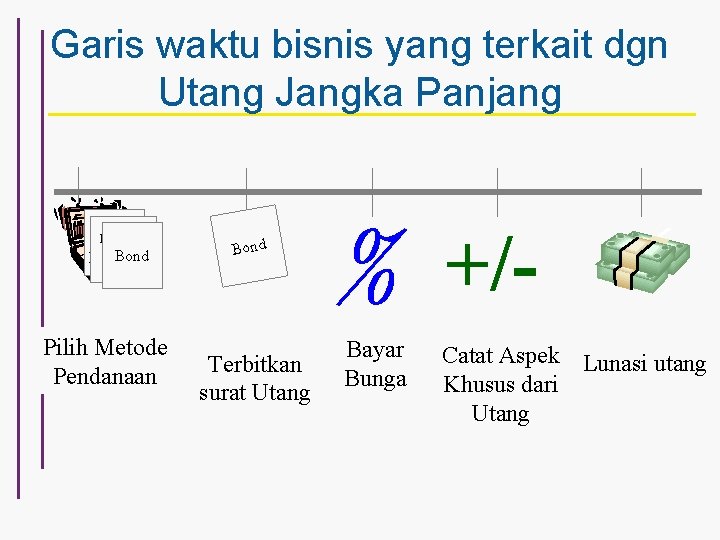 Garis waktu bisnis yang terkait dgn Utang Jangka Panjang

Bond

Bond

%

+/-

Pilih Metode Pendanaan

Terbitkan surat Utang

Bayar Bunga

Catat Aspek Khusus dari Utang

Lunasi utang